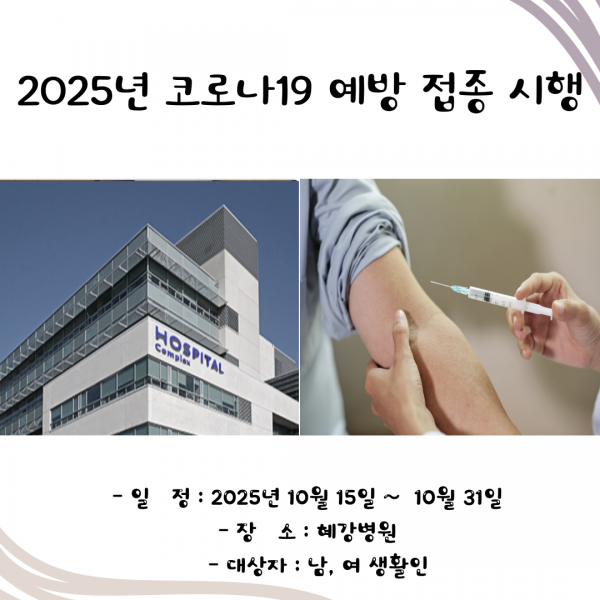 2025년 코로나19 예방 접종 시행

HOSPITAL
Complex

- 일 정 : 2025년 10월 15일 ~ 10월 31일
- 장 소 : 혜강병원
- 대상자 : 남, 여 생활인